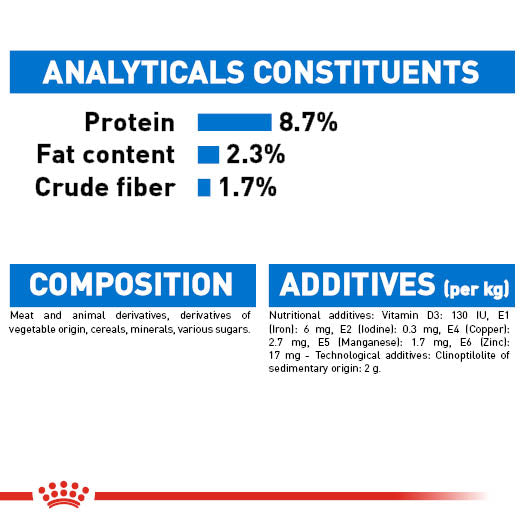 ANALYTICALS CONSTITUENTS

Protein 8.7%
Fat content 2.3%
Crude fiber 1.7%

COMPOSITION

Meat and animal derivatives, derivatives of vegetable origin, cereals, minerals, various sugars.

ADDITIVES (per kg)

Nutritional additives: Vitamin D3: 130 IU, E1 (Iron): 6 mg, E2 (Iodine): 0.3 mg, E4 (Copper): 2.7 mg, E5 (Manganese): 1.7 mg, E6 (Zinc): 17 mg - Technological additives: Clinoptilolite of sedimentary origin: 2 g.